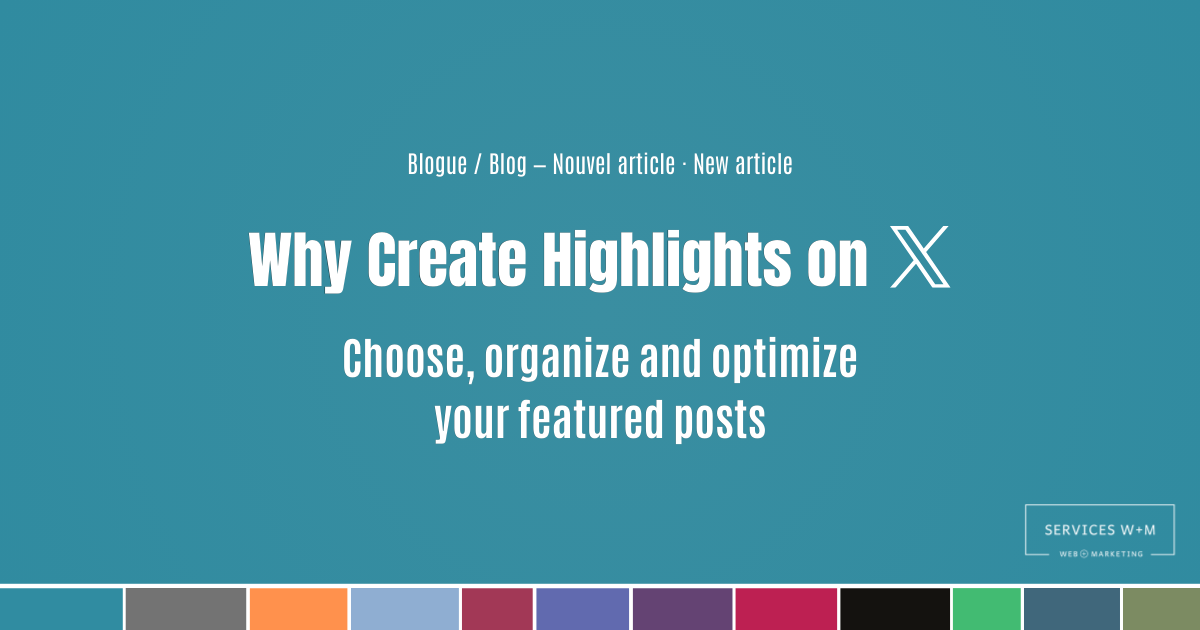 Blogue / Blog – Nouvel article · New article

Why Create Highlights on X

Choose, organize and optimize your featured posts

SERVICES W+M
WEB MARKETING